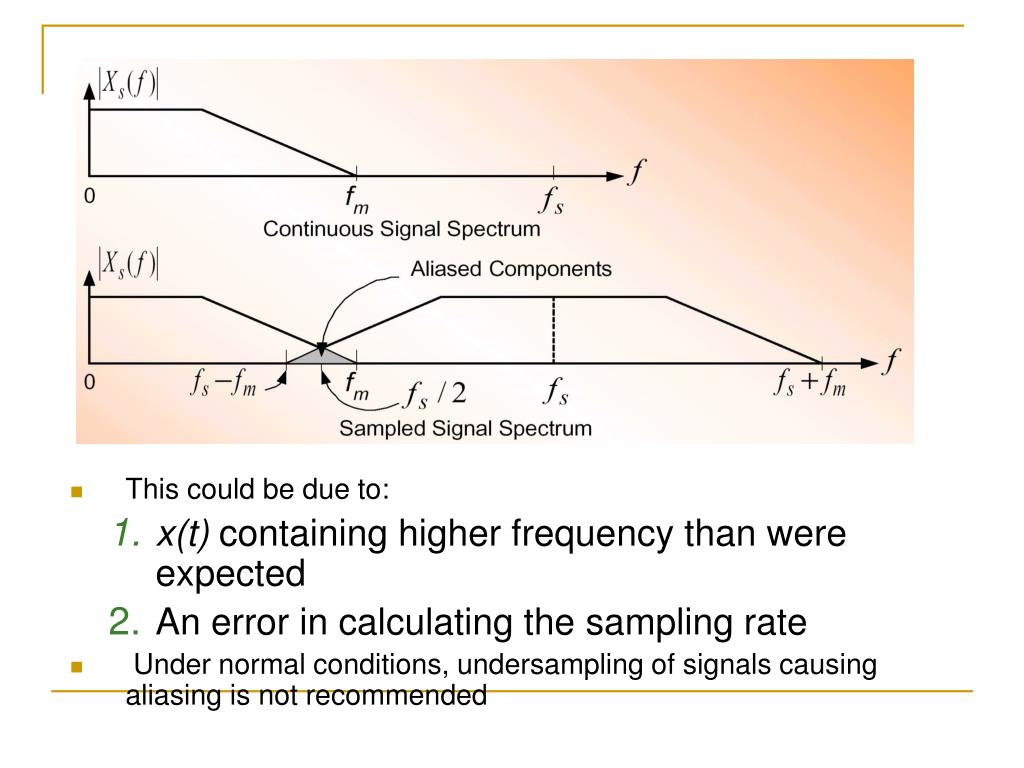 $|X_s(f)|$

0

$f_m$

$f_s$

$f$

Continuous Signal Spectrum

$|X_s(f)|$

Aliased Components

0

$f_s - f_m$

$f_m$

$f_s/2$

$f_s$

$f_s + f_m$

$f$

Sampled Signal Spectrum

This could be due to:

1. x(t) containing higher frequency than were expected

2. An error in calculating the sampling rate

Under normal conditions, undersampling of signals causing aliasing is not recommended